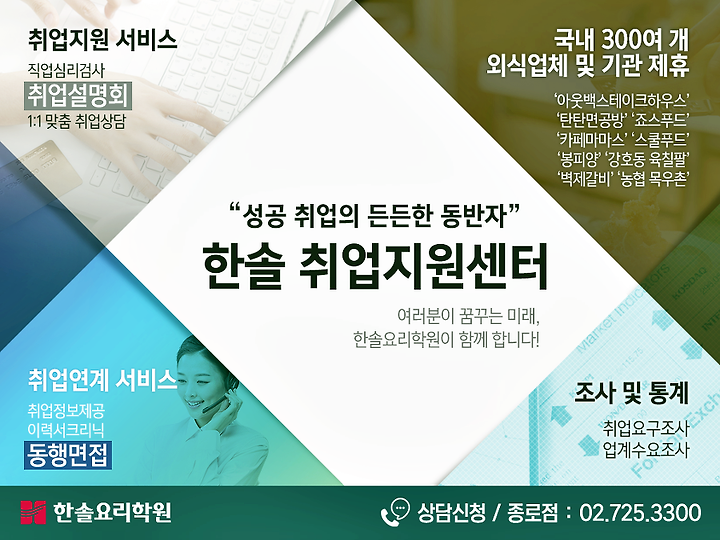 취업지원 서비스
직업심리검사
취업설명회
1:1 맞춤 취업상담

국내 300여 개
외식업체 및 기관 제휴
'아웃백스테이크하우스'
'탄탄면공방' '죠스푸드'
'카페마마스' '스쿨푸드'
'봉피양' '강호동 육칠팔'
'벽제갈비' '농협 목우촌'

"성공 취업의 든든한 동반자"
한솔 취업지원센터
여러분이 꿈꾸는 미래,
한솔요리학원이 함께 합니다!

취업연계 서비스
취업정보제공
이력서크리닉
동행면접

조사 및 통계
취업요구조사
업계수요조사

한솔요리학원
상담신청 / 종로점 : 02.725.3300